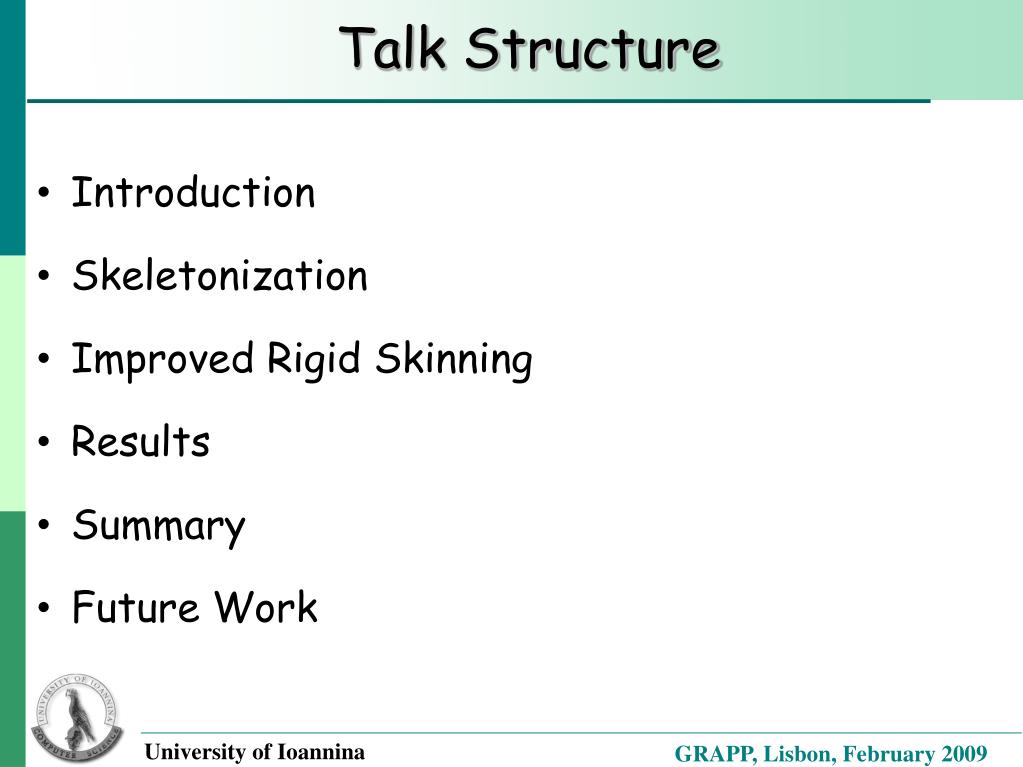 Talk Structure

• Introduction
• Skeletonization
• Improved Rigid Skinning
• Results
• Summary
• Future Work

UNIVERSITY OF IOANNINA
COMPUTER SCIENCE

University of Ioannina

GRAPP, Lisbon, February 2009